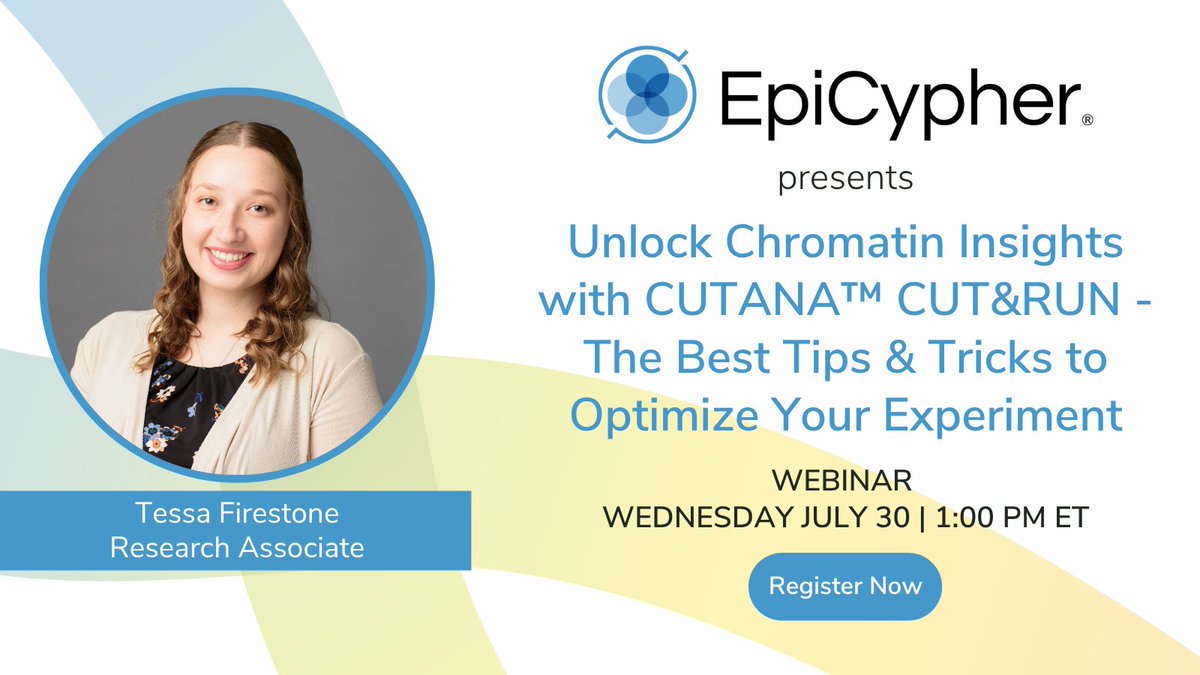 EpiCypher®

presents

Unlock Chromatin Insights with CUTANA™ CUT&RUN - The Best Tips & Tricks to Optimize Your Experiment

WEBINAR
WEDNESDAY JULY 30 | 1:00 PM ET

Register Now

Tessa Firestone
Research Associate